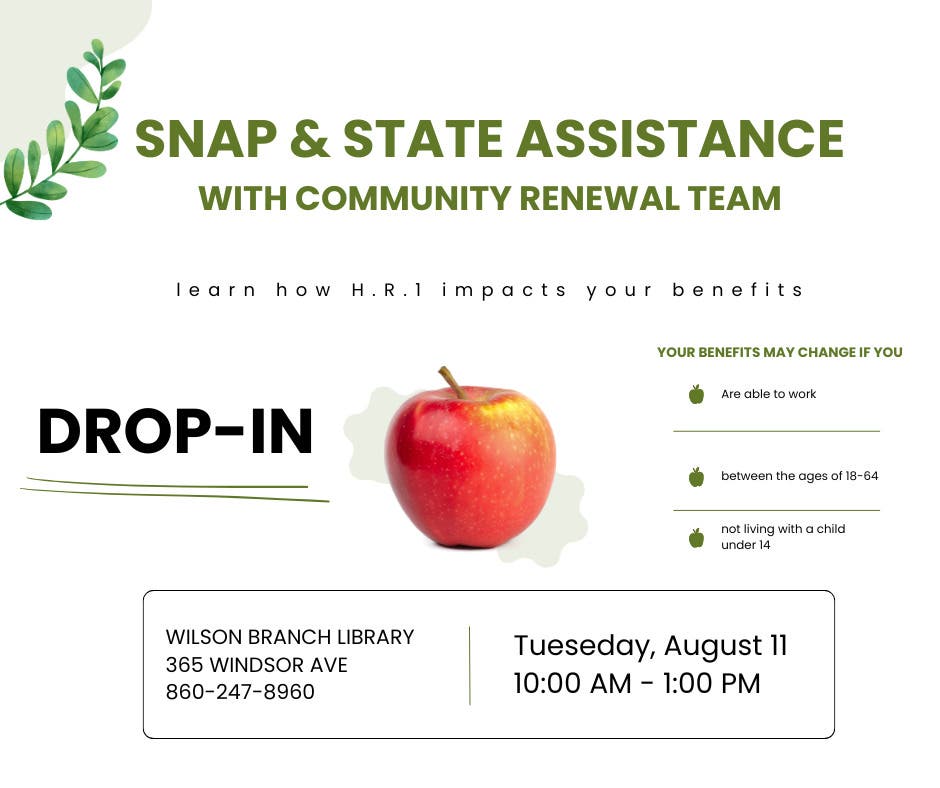 SNAP & STATE ASSISTANCE
WITH COMMUNITY RENEWAL TEAM

learn how H.R.1 impacts your benefits

DROP-IN

YOUR BENEFITS MAY CHANGE IF YOU

Are able to work

between the ages of 18-64

not living with a child under 14

WILSON BRANCH LIBRARY
365 WINDSOR AVE
860-247-8960

Tueseday, August 11
10:00 AM - 1:00 PM